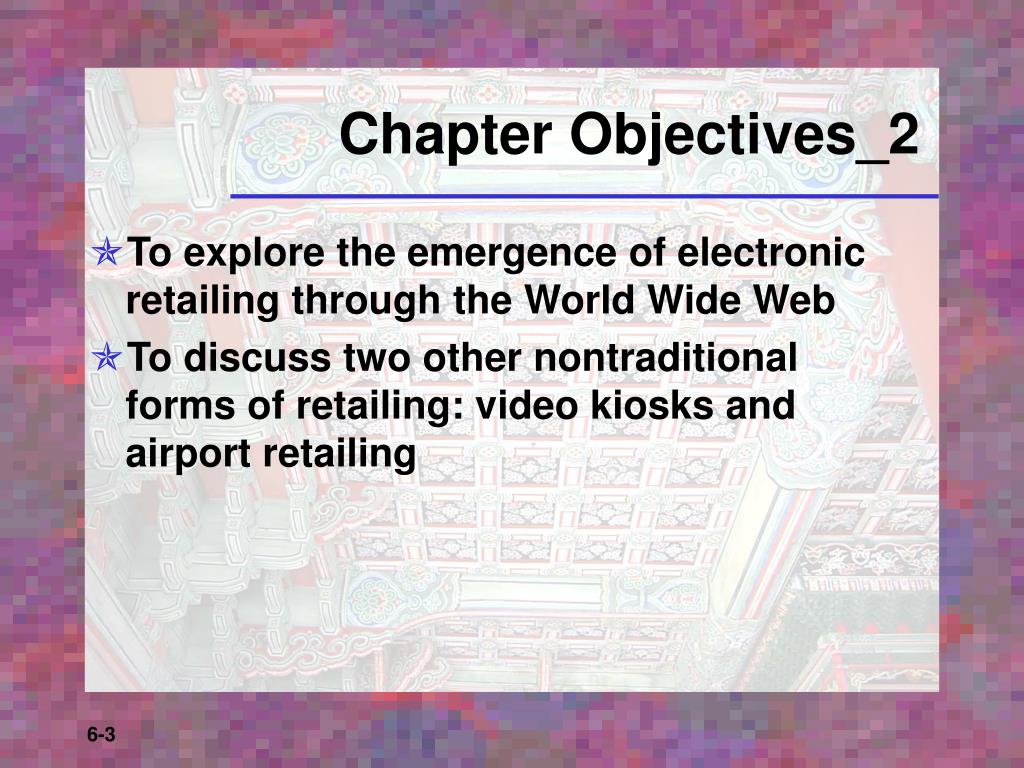 Chapter Objectives_2

✯ To explore the emergence of electronic retailing through the World Wide Web

✯ To discuss two other nontraditional forms of retailing: video kiosks and airport retailing

6-3